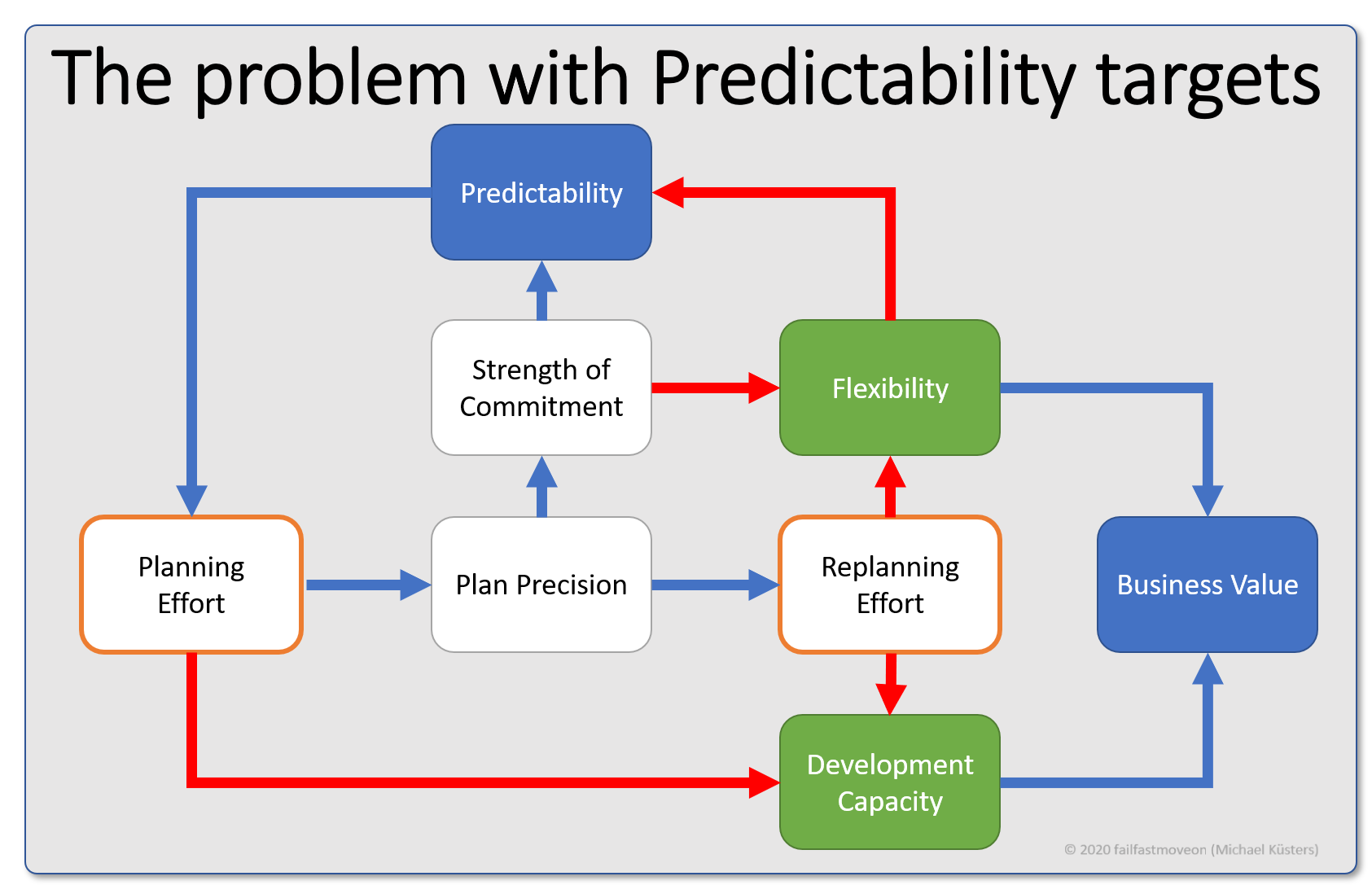 The problem with Predictability targets

Predictability

Strength of Commitment

Flexibility

Planning Effort

Plan Precision

Replanning Effort

Business Value

Development Capacity

© 2020 failfastmoveon (Michael Küsters)